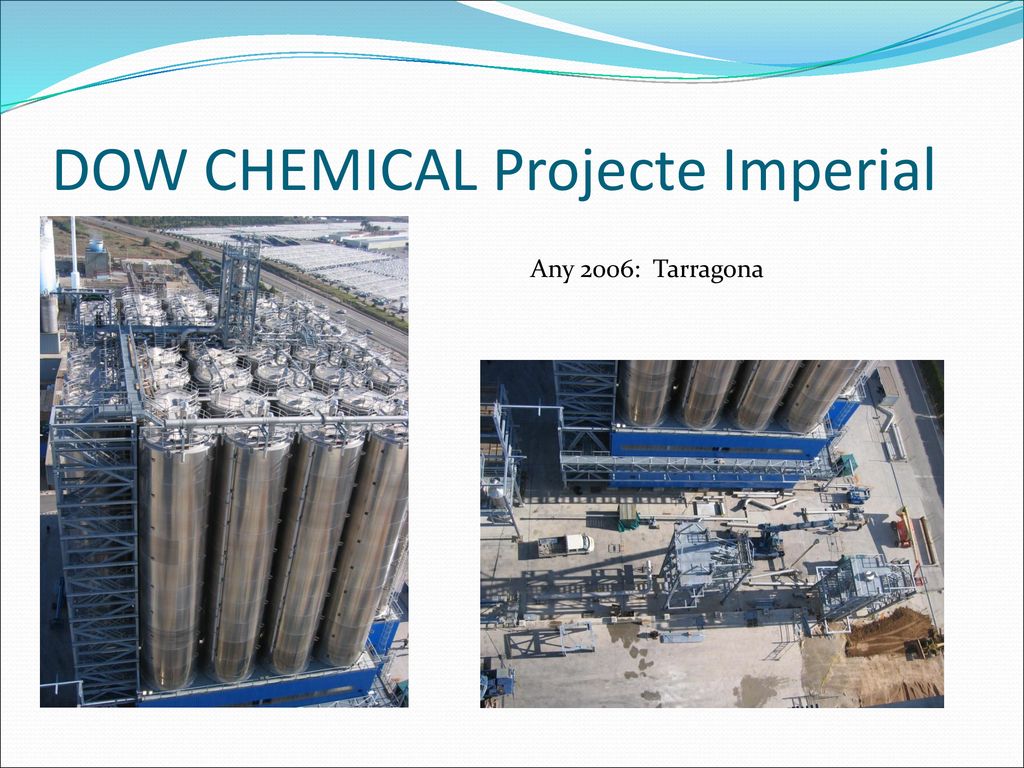 DOW CHEMICAL Projecte Imperial

Any 2006: Tarragona